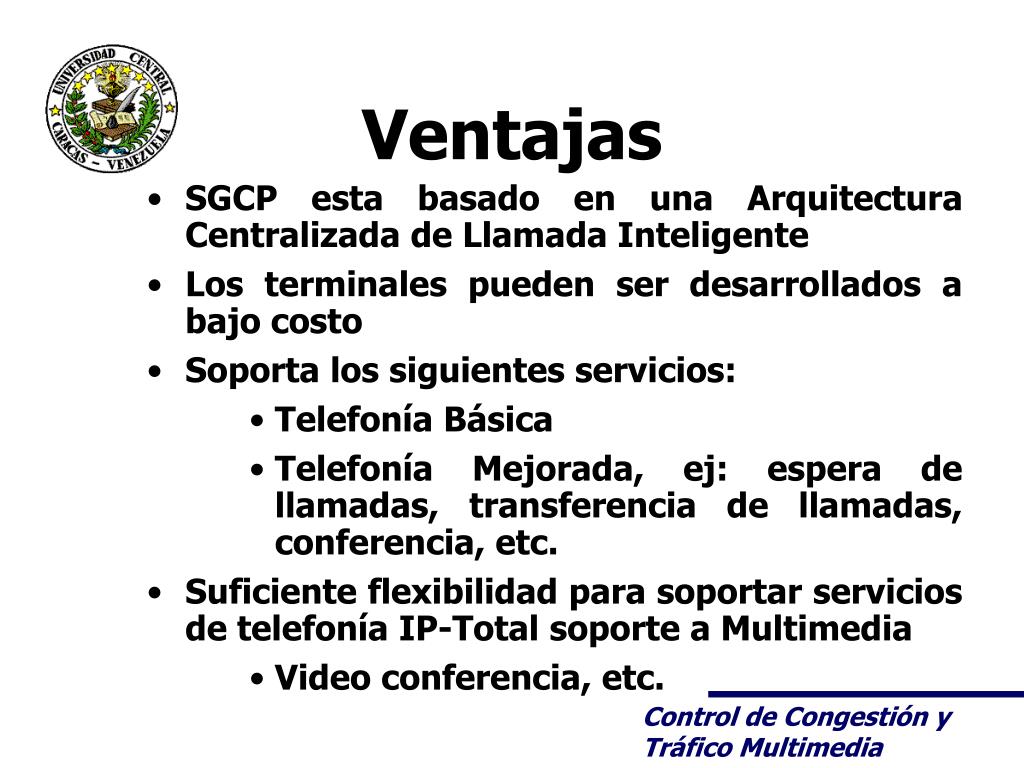 UNIVERSIDAD CENTRAL
CARACAS - VENEZUELA

Ventajas

• SGCP esta basado en una Arquitectura Centralizada de Llamada Inteligente
• Los terminales pueden ser desarrollados a bajo costo
• Soporta los siguientes servicios:
  • Telefonía Básica
  • Telefonía Mejorada, ej: espera de llamadas, transferencia de llamadas, conferencia, etc.
• Suficiente flexibilidad para soportar servicios de telefonía IP-Total soporte a Multimedia
  • Video conferencia, etc.

Control de Congestión y Tráfico Multimedia